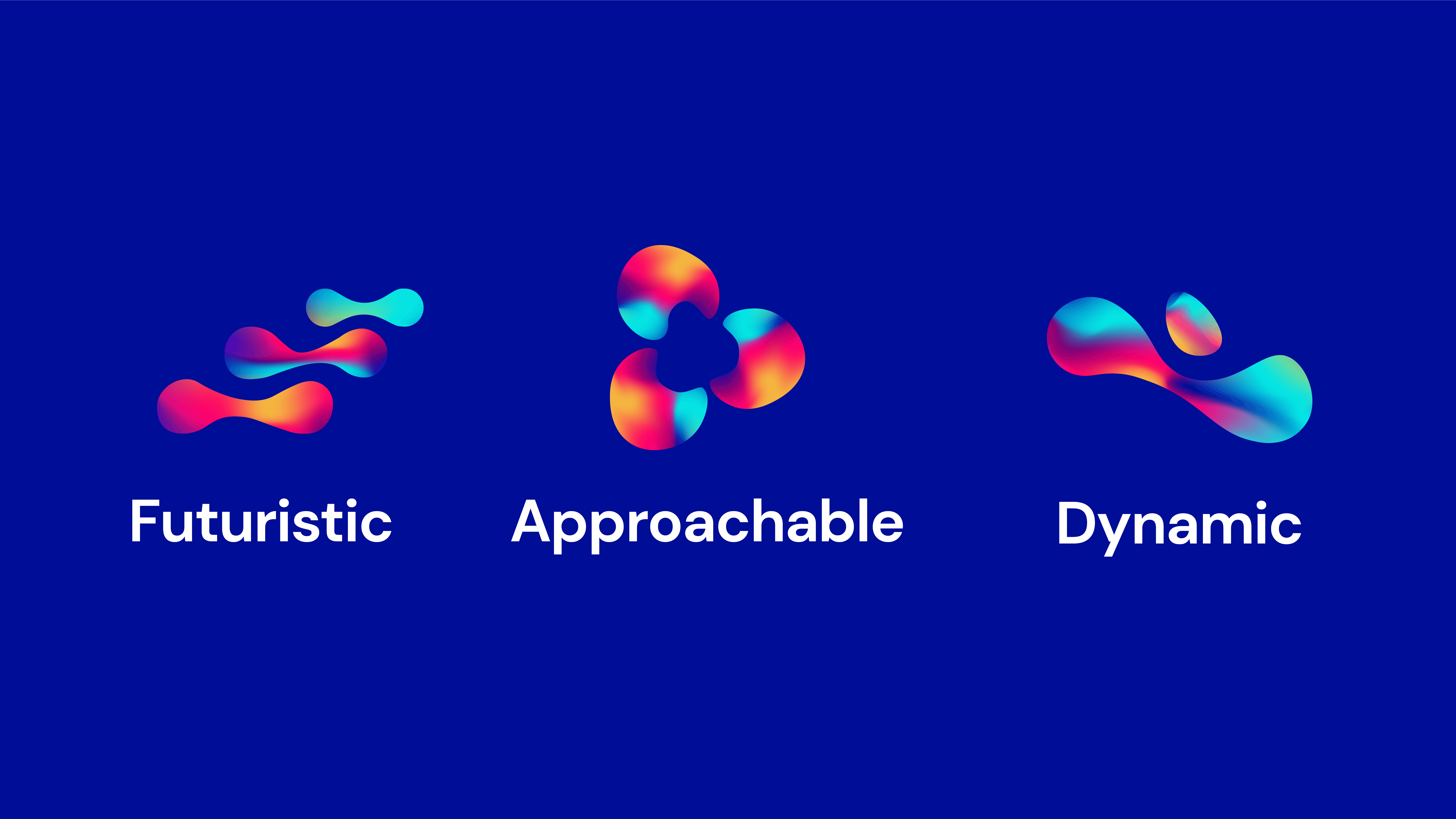 Futuristic

Approachable

Dynamic